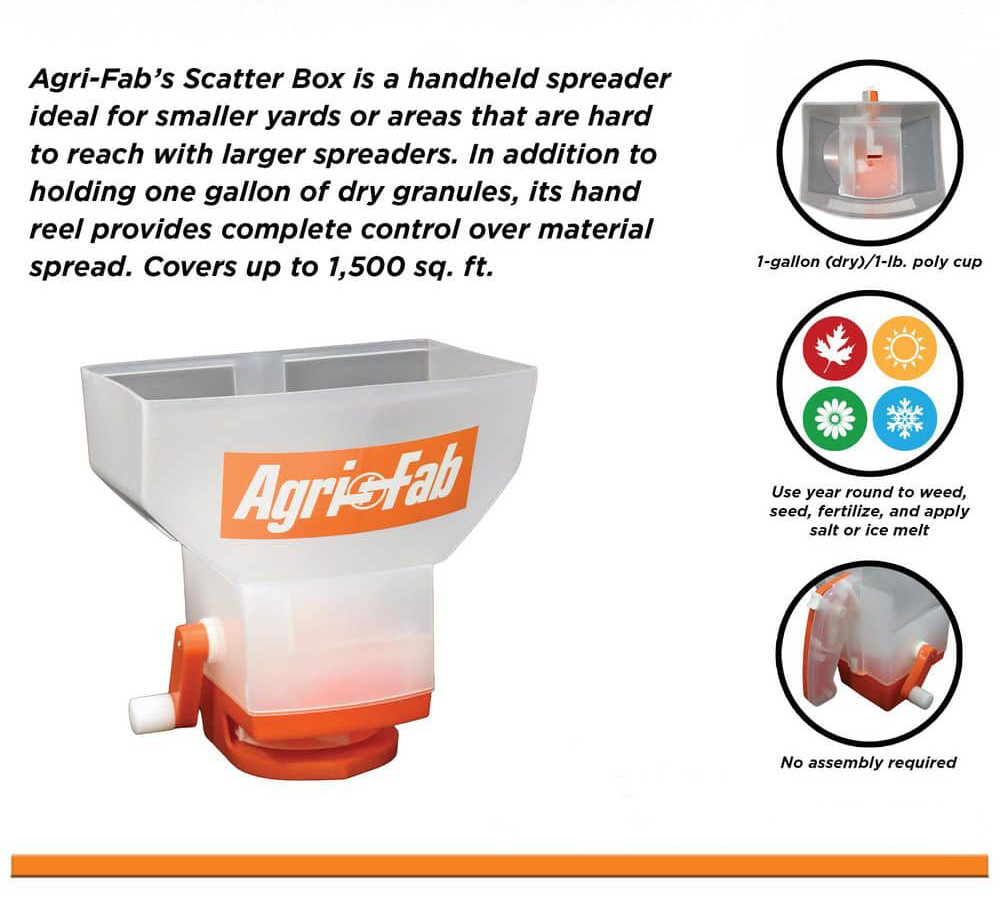 Agri-Fab's Scatter Box is a handheld spreader ideal for smaller yards or areas that are hard to reach with larger spreaders. In addition to holding one gallon of dry granules, its hand reel provides complete control over material spread. Covers up to 1,500 sq. ft.

Agri-Fab

1-gallon (dry)/1-lb. poly cup

Use year round to weed, seed, fertilize, and apply salt or ice melt

No assembly required